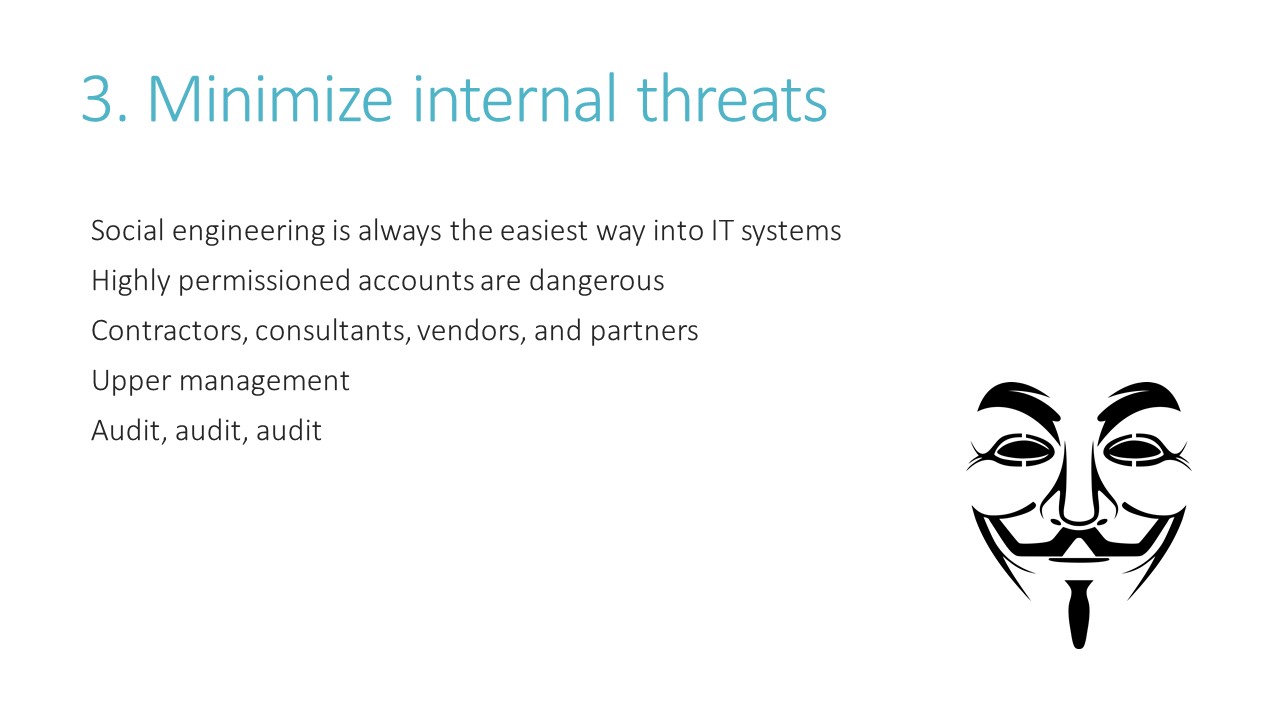 3. Minimize internal threats

Social engineering is always the easiest way into IT systems

Highly permissioned accounts are dangerous

Contractors, consultants, vendors, and partners

Upper management

Audit, audit, audit